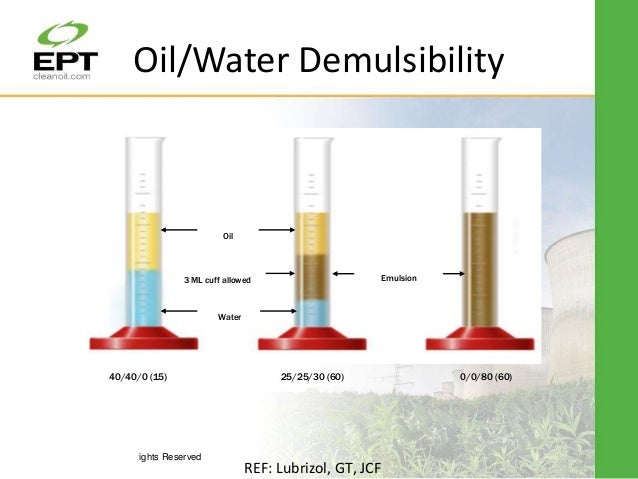 EPT
cleanoil.com

Oil/Water Demulsibility

Oil

3 ML cuff allowed

Emulsion

Water

40/40/0 (15)

25/25/30 (60)

0/0/80 (60)

ights Reserved

REF: Lubrizol, GT, JCF